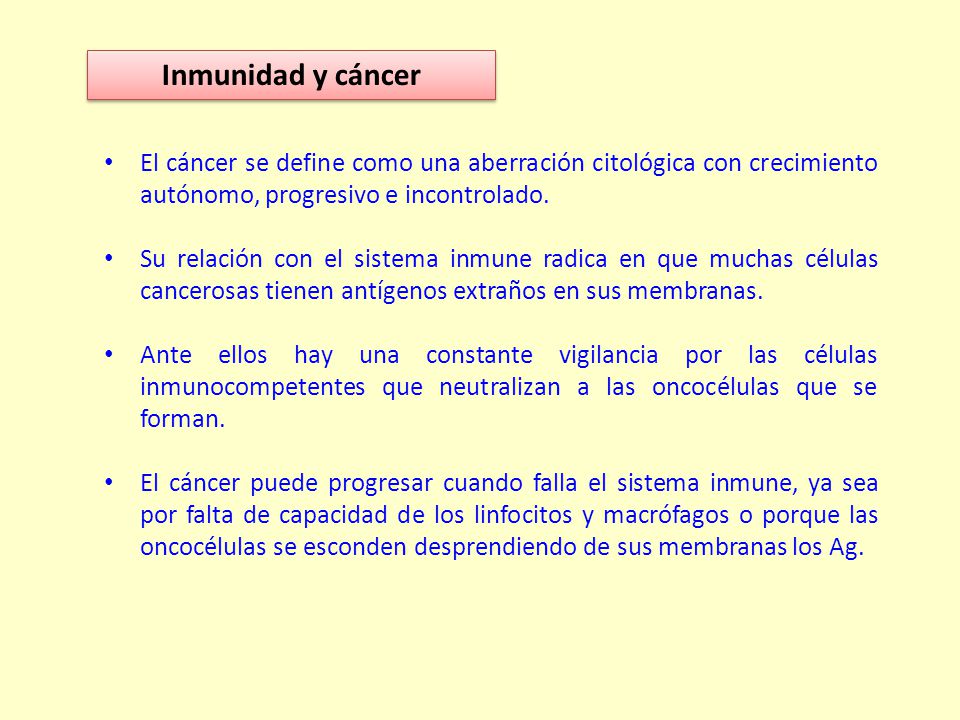 Inmunidad y cáncer

• El cáncer se define como una aberración citológica con crecimiento autónomo, progresivo e incontrolado.

• Su relación con el sistema inmune radica en que muchas células cancerosas tienen antígenos extraños en sus membranas.

• Ante ellos hay una constante vigilancia por las células inmunocompetentes que neutralizan a las oncocélulas que se forman.

• El cáncer puede progresar cuando falla el sistema inmune, ya sea por falta de capacidad de los linfocitos y macrófagos o porque las oncocélulas se esconden desprendiendo de sus membranas los Ag.